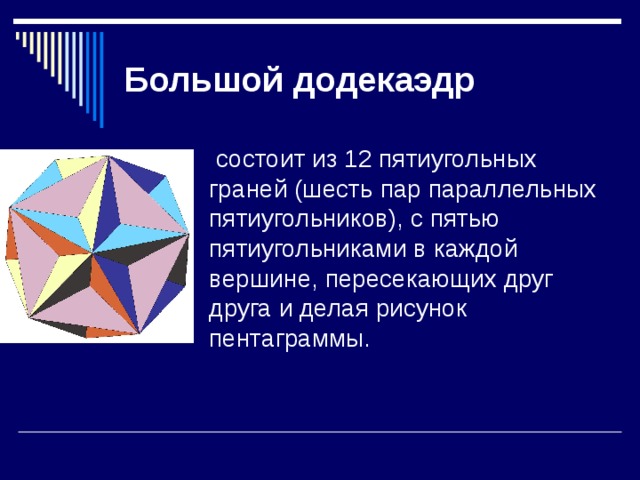 Большой додекаэдр

состоит из 12 пятиугольных граней (шесть пар параллельных пятиугольников), с пятью пятиугольниками в каждой вершине, пересекающих друг друга и делая рисунок пентаграммы.